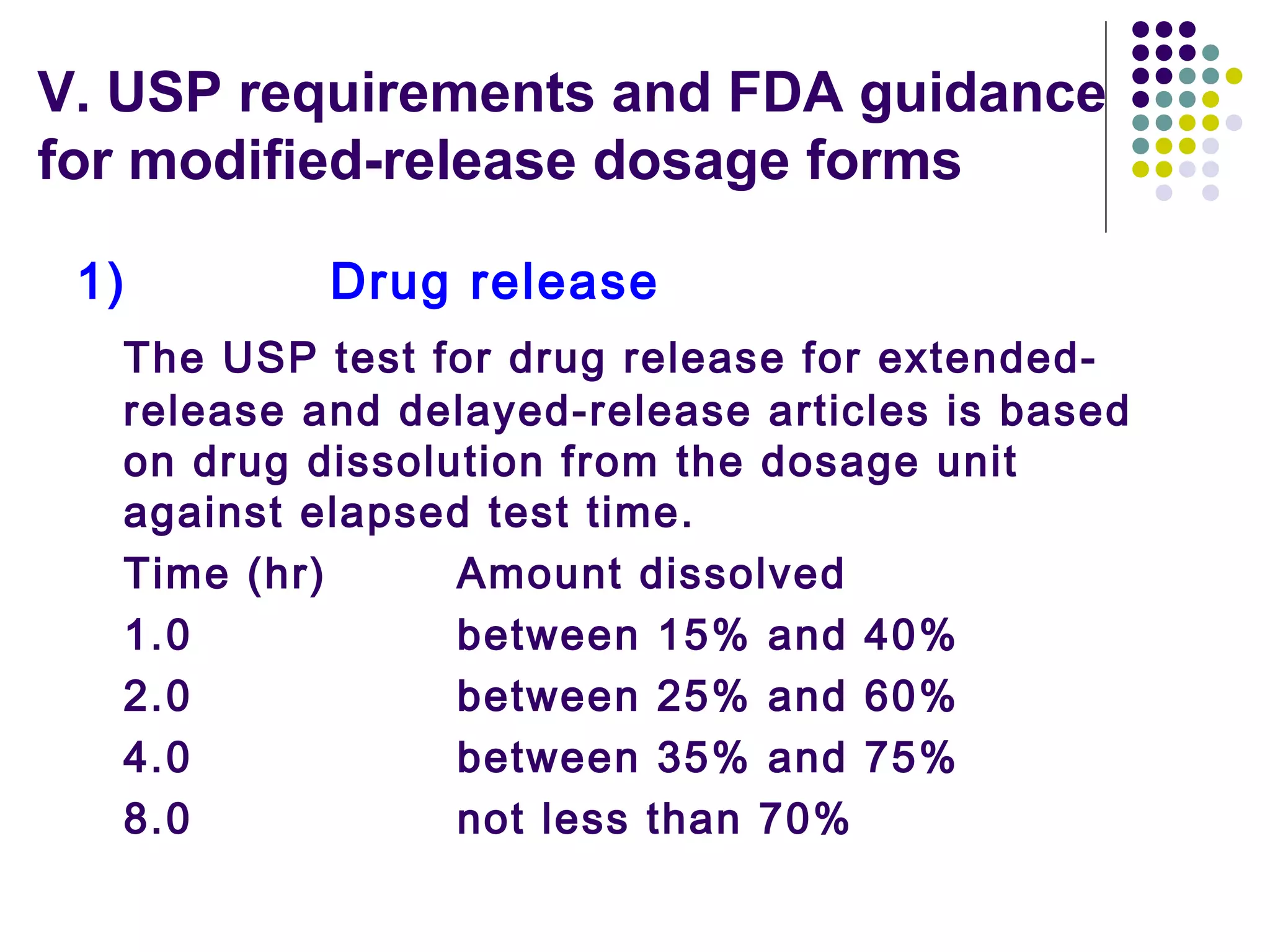 V. USP requirements and FDA guidance for modified-release dosage forms

1) Drug release

The USP test for drug release for extended-release and delayed-release articles is based on drug dissolution from the dosage unit against elapsed test time.

| Time (hr) | Amount dissolved |
|---|---|
| 1.0 | between 15% and 40% |
| 2.0 | between 25% and 60% |
| 4.0 | between 35% and 75% |
| 8.0 | not less than 70% |